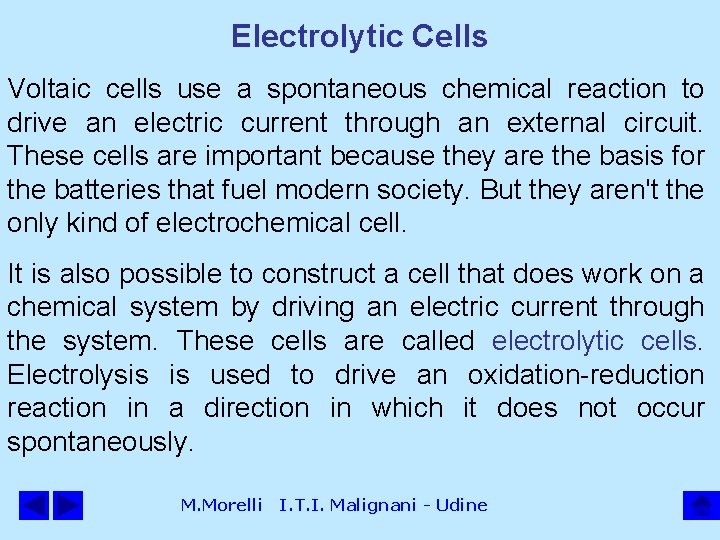 Electrolytic Cells

Voltaic cells use a spontaneous chemical reaction to drive an electric current through an external circuit. These cells are important because they are the basis for the batteries that fuel modern society. But they aren't the only kind of electrochemical cell.

It is also possible to construct a cell that does work on a chemical system by driving an electric current through the system. These cells are called electrolytic cells. Electrolysis is used to drive an oxidation-reduction reaction in a direction in which it does not occur spontaneously.

M.Morelli I.T.I. Malignani - Udine